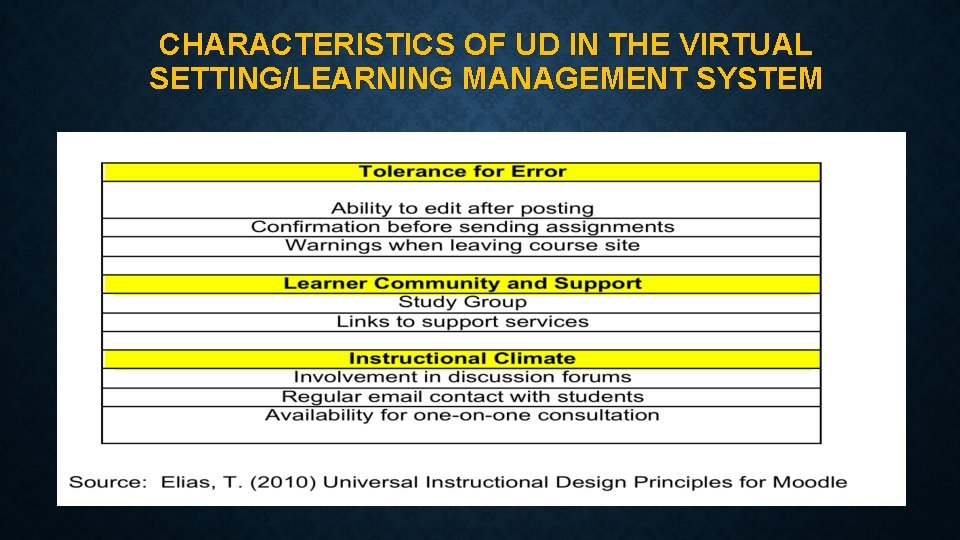 CHARACTERISTICS OF UD IN THE VIRTUAL SETTING/LEARNING MANAGEMENT SYSTEM

| Tolerance for Error |
|---|
| Ability to edit after posting |
| Confirmation before sending assignments |
| Warnings when leaving course site |
| |
| Learner Community and Support |
| Study Group |
| Links to support services |
| |
| Instructional Climate |
| Involvement in discussion forums |
| Regular email contact with students |
| Availability for one-on-one consultation |

Source: Elias, T. (2010) Universal Instructional Design Principles for Moodle